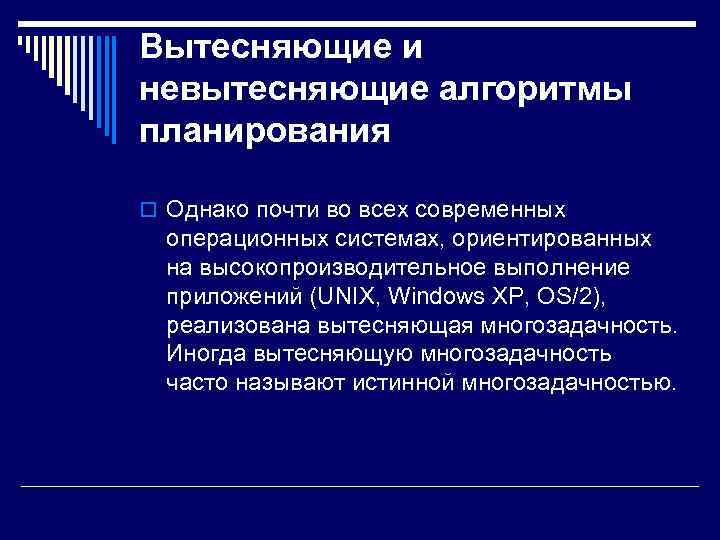 Вытесняющие и невытесняющие алгоритмы планирования

Однако почти во всех современных операционных системах, ориентированных на высокопроизводительное выполнение приложений (UNIX, Windows XP, OS/2), реализована вытесняющая многозадачность. Иногда вытесняющую многозадачность часто называют истинной многозадачностью.